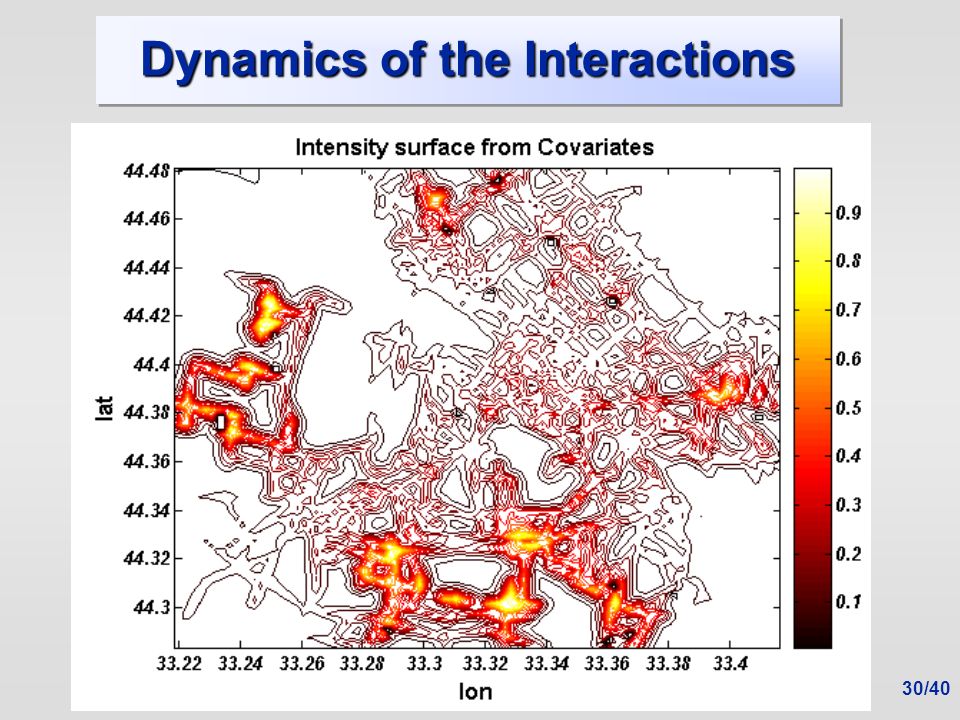 Dynamics of the Interactions

Intensity surface from Covariates

lat

44.48
44.46
44.44
44.42
44.4
44.38
44.36
44.34
44.32
44.3

33.22 33.24 33.26 33.28 33.3 33.32 33.34 33.36 33.38 33.4

lon

0.9
0.8
0.7
0.6
0.5
0.4
0.3
0.2
0.1

30/40